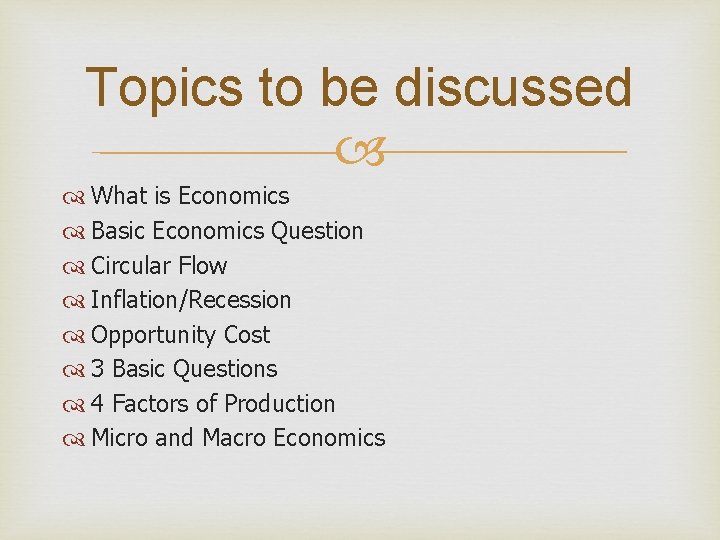 Topics to be discussed

What is Economics
Basic Economics Question
Circular Flow
Inflation/Recession
Opportunity Cost
3 Basic Questions
4 Factors of Production
Micro and Macro Economics